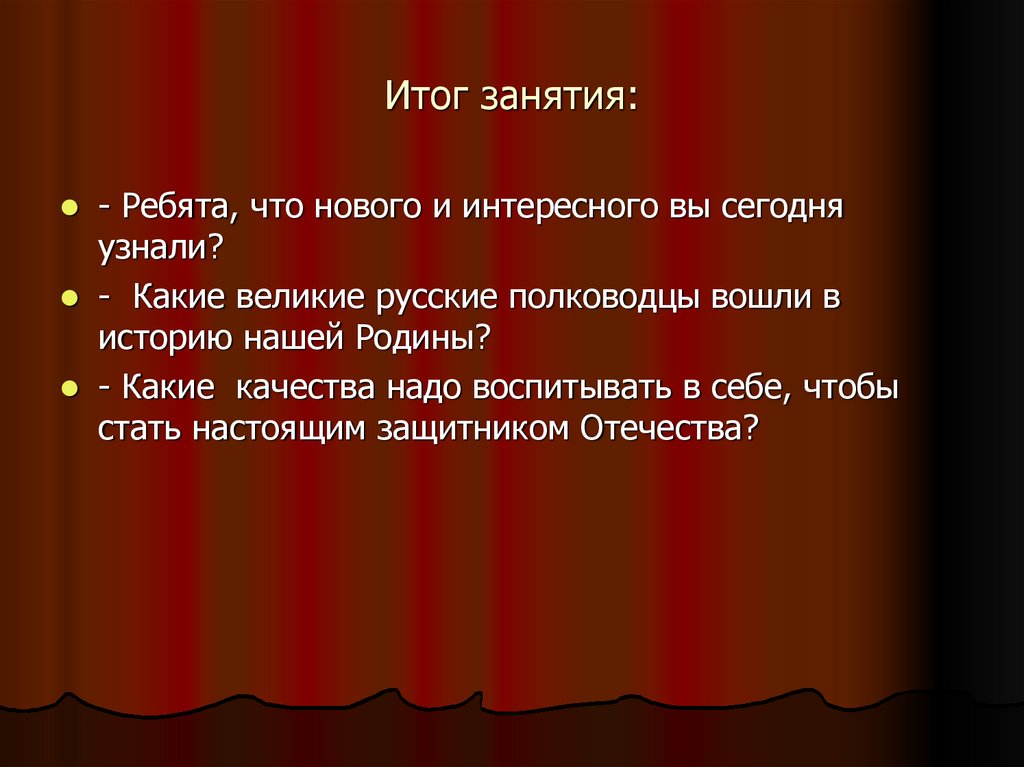 Итог занятия:

- Ребята, что нового и интересного вы сегодня узнали?

- Какие великие русские полководцы вошли в историю нашей Родины?

- Какие качества надо воспитывать в себе, чтобы стать настоящим защитником Отечества?